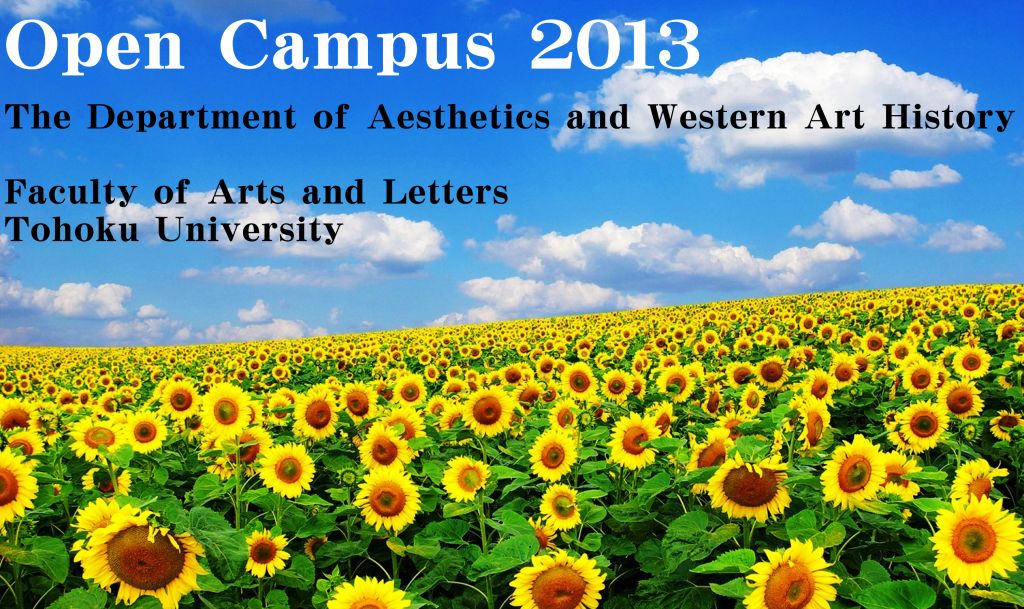 Open Campus 2013

The Department of Aesthetics and Western Art History

Faculty of Arts and Letters
Tohoku University